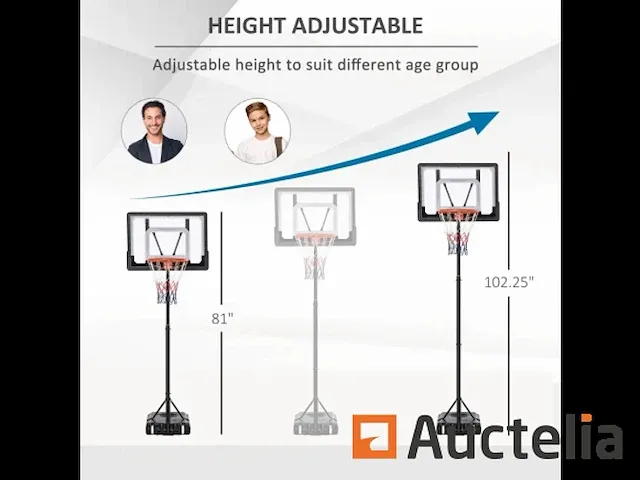 HEIGHT ADJUSTABLE

Adjustable height to suit different age group

81"

102.25"

Auctelia